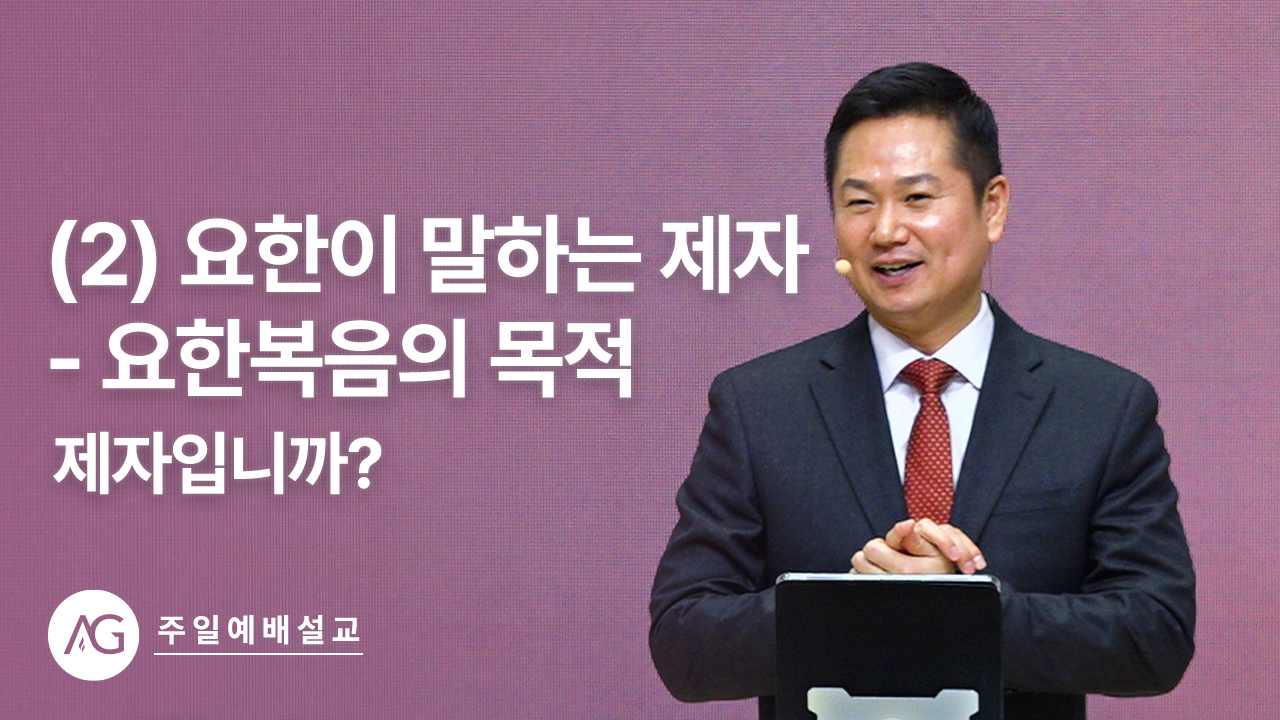 (2) 요한이 말하는 제자
- 요한복음의 목적
제자입니까?

AG
주일예배설교